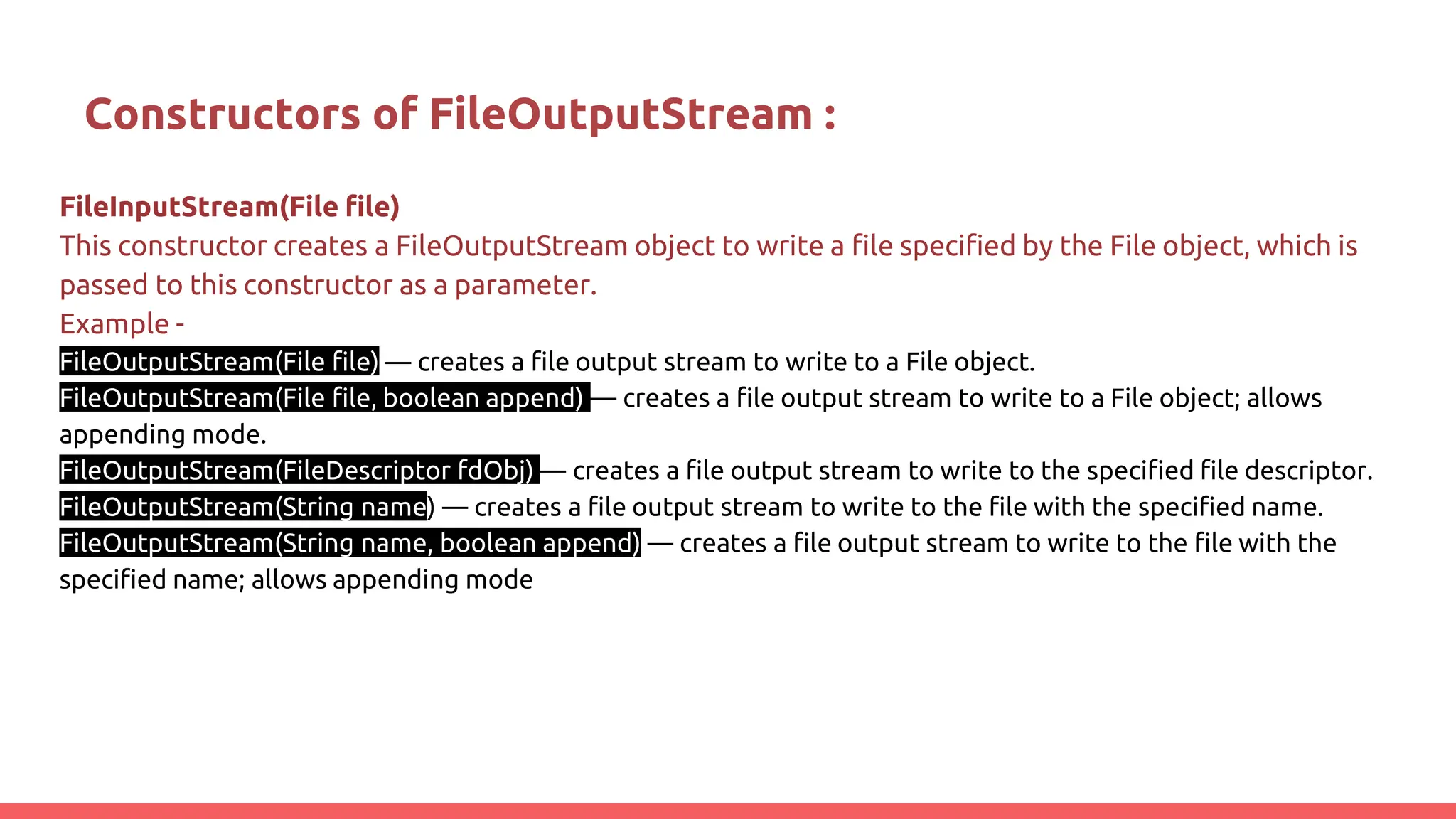 Constructors of FileOutputStream :

FileInputStream(File file)
This constructor creates a FileOutputStream object to write a file specified by the File object, which is passed to this constructor as a parameter.
Example -
FileOutputStream(File file) — creates a file output stream to write to a File object.
FileOutputStream(File file, boolean append) — creates a file output stream to write to a File object; allows appending mode.
FileOutputStream(FileDescriptor fdObj) — creates a file output stream to write to the specified file descriptor.
FileOutputStream(String name) — creates a file output stream to write to the file with the specified name.
FileOutputStream(String name, boolean append) — creates a file output stream to write to the file with the specified name; allows appending mode